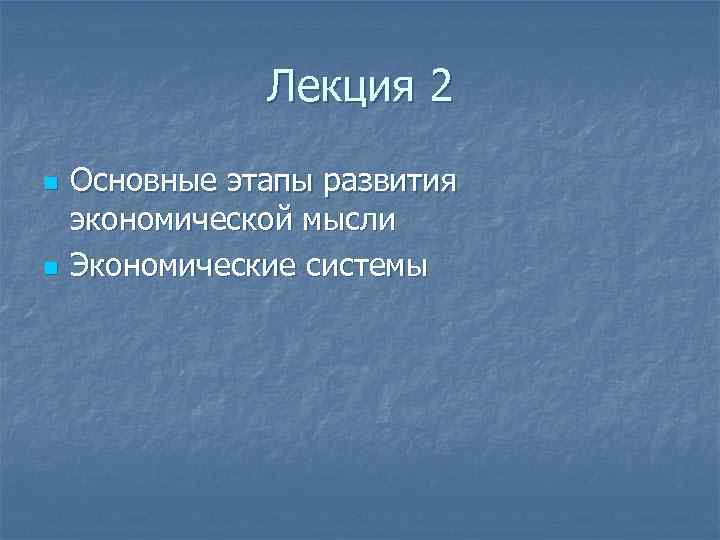 Лекция 2

Основные этапы развития экономической мысли

Экономические системы